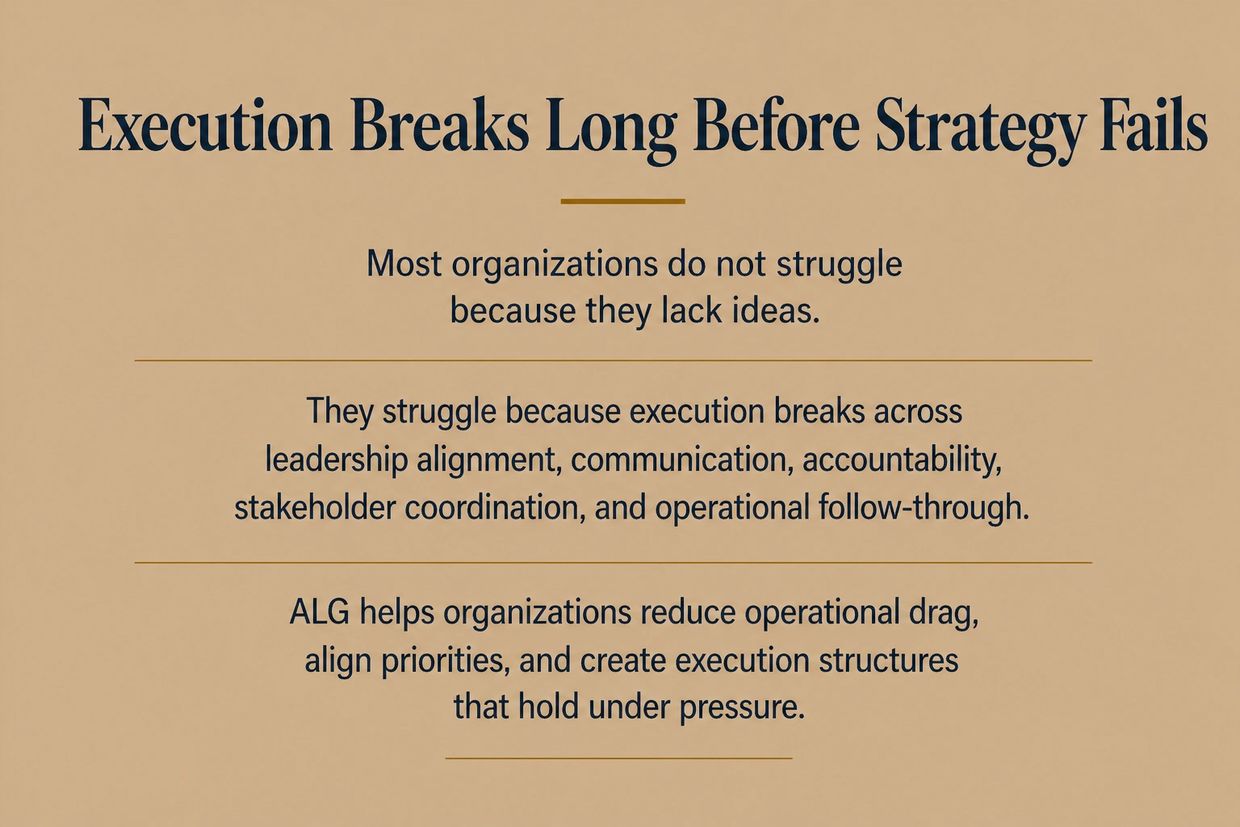 Execution Breaks Long Before Strategy Fails

Most organizations do not struggle because they lack ideas.

They struggle because execution breaks across leadership alignment, communication, accountability, stakeholder coordination, and operational follow-through.

ALG helps organizations reduce operational drag, align priorities, and create execution structures that hold under pressure.